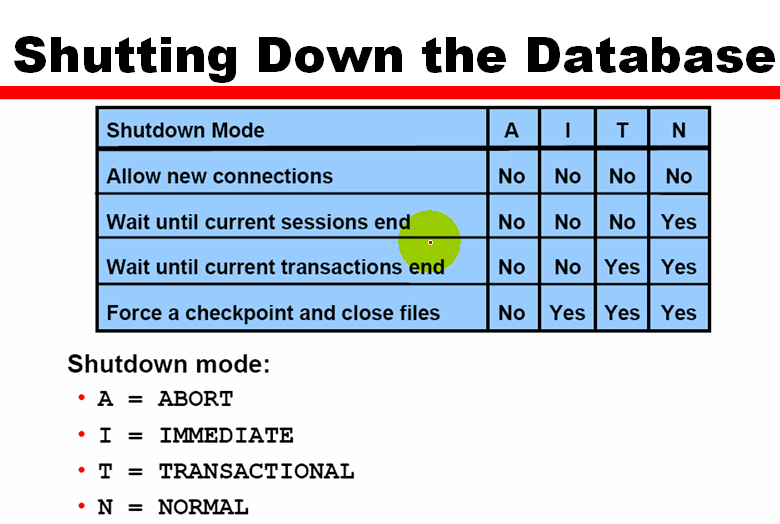 Shutting Down the Database

| Shutdown Mode | A | I | T | N |
|---|---|---|---|---|
| Allow new connections | No | No | No | No |
| Wait until current sessions end | No | No | No | Yes |
| Wait until current transactions end | No | No | Yes | Yes |
| Force a checkpoint and close files | No | Yes | Yes | Yes |

Shutdown mode:

• A = ABORT
• I = IMMEDIATE
• T = TRANSACTIONAL
• N = NORMAL